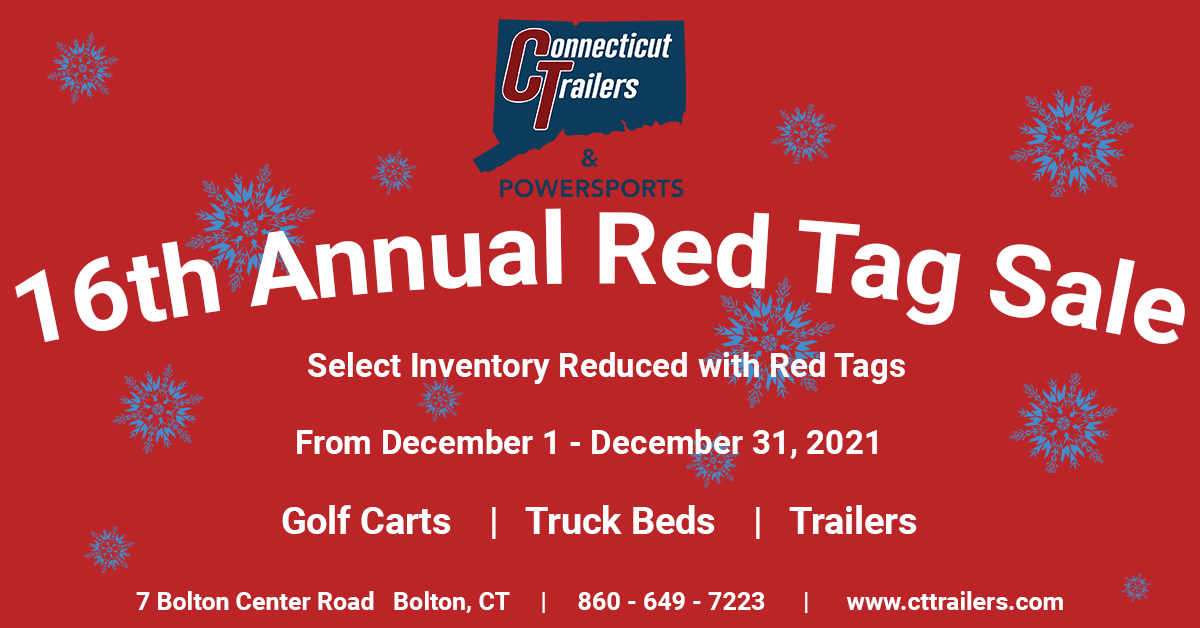 Connecticut Trailers
&
POWERSPORTS

16th Annual Red Tag Sale

Select Inventory Reduced with Red Tags

From December 1 - December 31, 2021

Golf Carts | Truck Beds | Trailers

7 Bolton Center Road Bolton, CT | 860 - 649 - 7223 | www.cttrailers.com